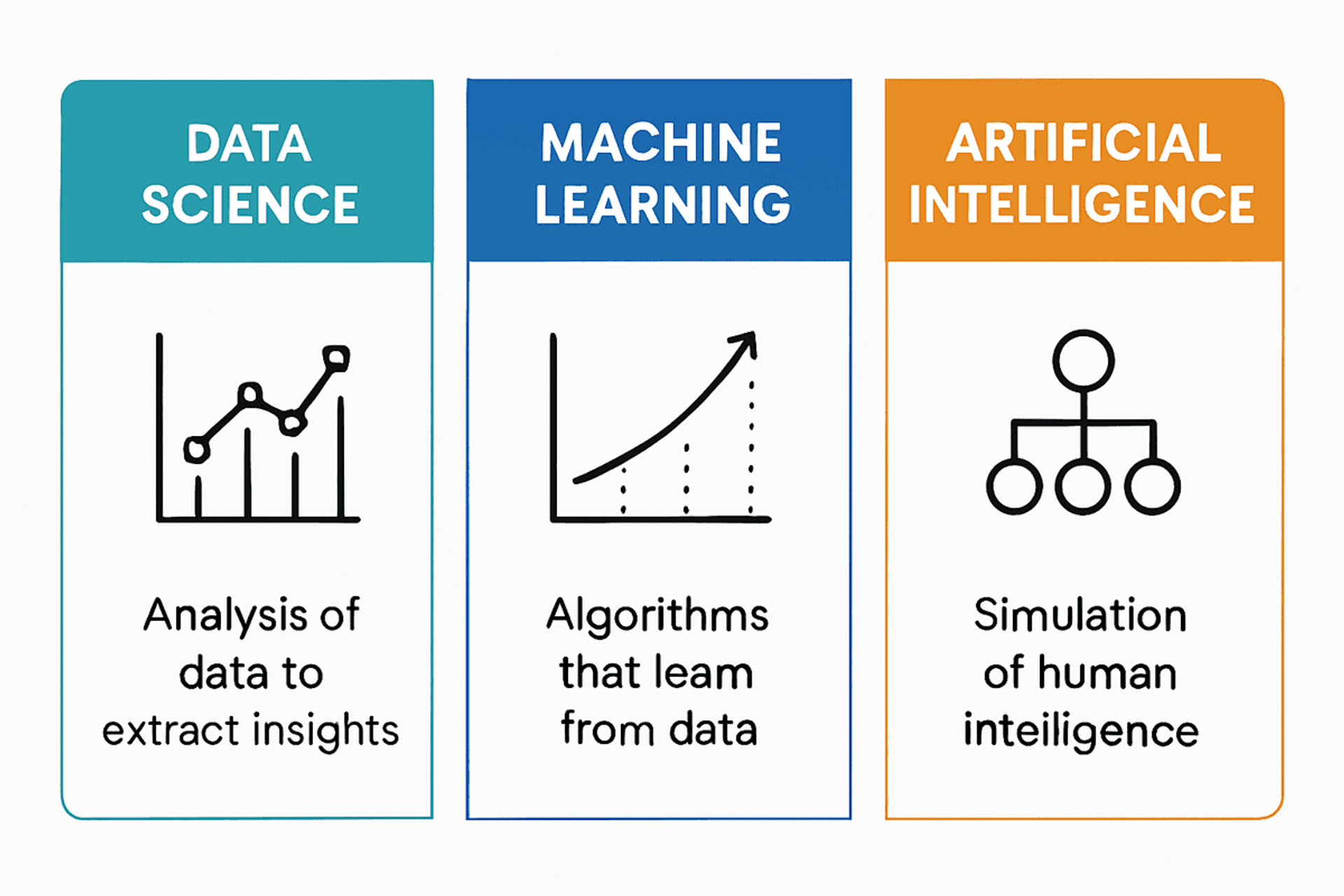 DATA SCIENCE

Analysis of data to extract insights

MACHINE LEARNING

Algorithms that leam from data

ARTIFICIAL INTELLIGENCE

Simulation of human inteiligence